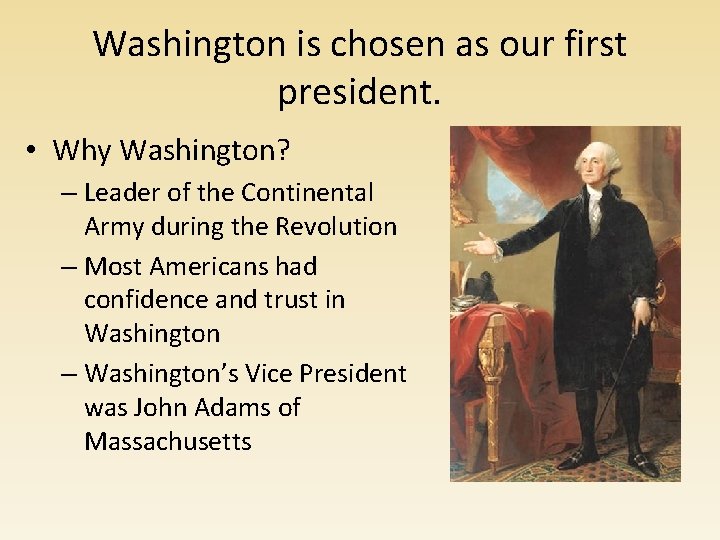 Washington is chosen as our first president.

• Why Washington?
– Leader of the Continental Army during the Revolution
– Most Americans had confidence and trust in Washington
– Washington's Vice President was John Adams of Massachusetts